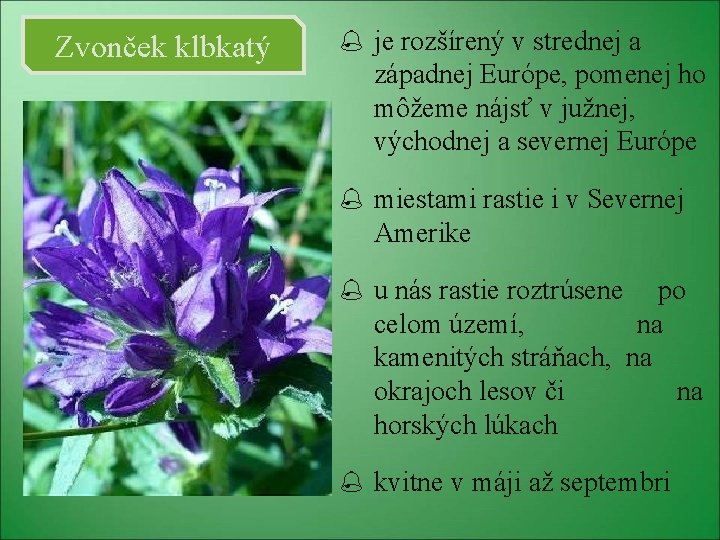 Zvonček klbkatý

je rozšírený v strednej a západnej Európe, pomenej ho môžeme nájsť v južnej, východnej a severnej Európe

miestami rastie i v Severnej Amerike

u nás rastie roztrúsene po celom území, na kamenitých stráňach, na okrajoch lesov či na horských lúkach

kvitne v máji až septembri